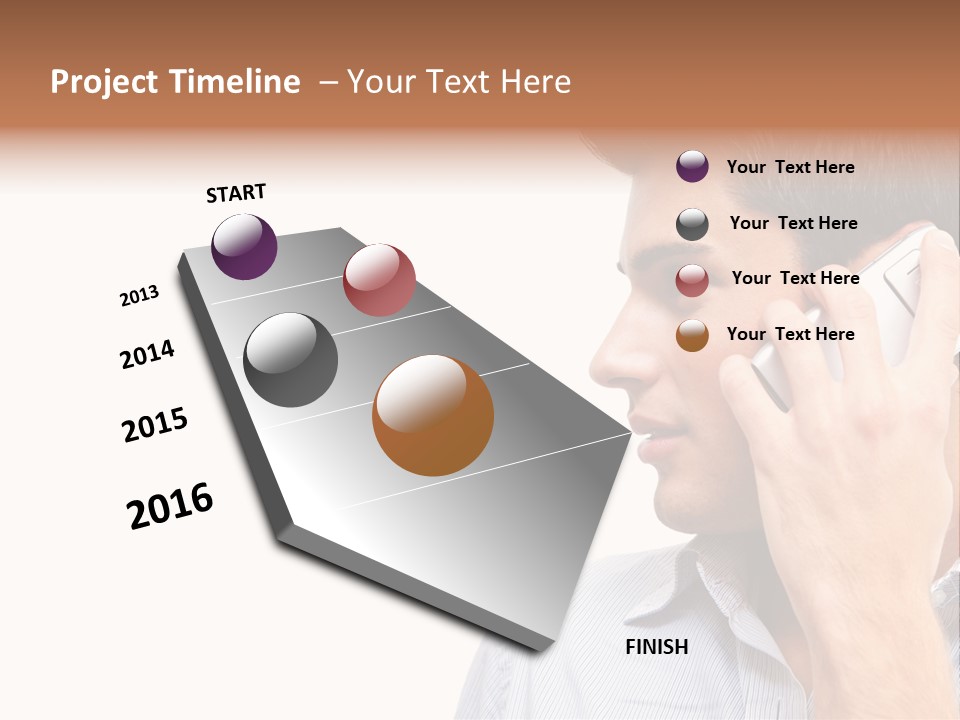 Project Timeline – Your Text Here

START

2013

2014

2015

2016

FINISH

Your Text Here

Your Text Here

Your Text Here

Your Text Here